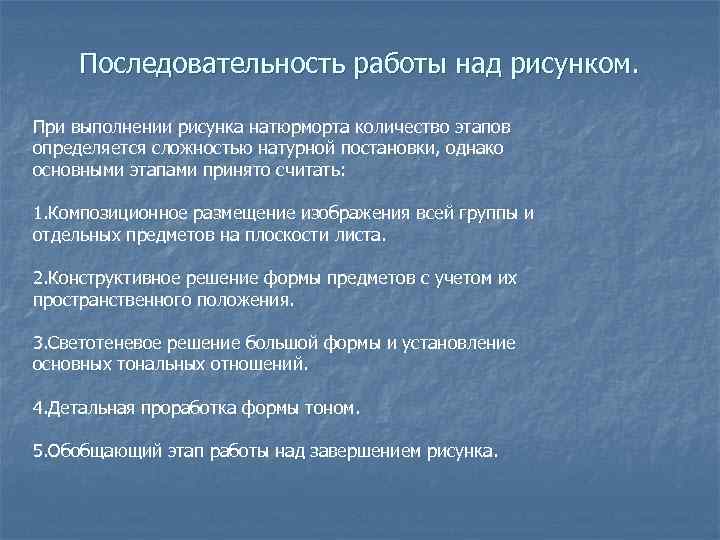 Последовательность работы над рисунком.

При выполнении рисунка натюрморта количество этапов определяется сложностью натурной постановки, однако основными этапами принято считать:

1.Композиционное размещение изображения всей группы и отдельных предметов на плоскости листа.

2.Конструктивное решение формы предметов с учетом их пространственного положения.

3.Светотеневое решение большой формы и установление основных тональных отношений.

4.Детальная проработка формы тоном.

5.Обобщающий этап работы над завершением рисунка.